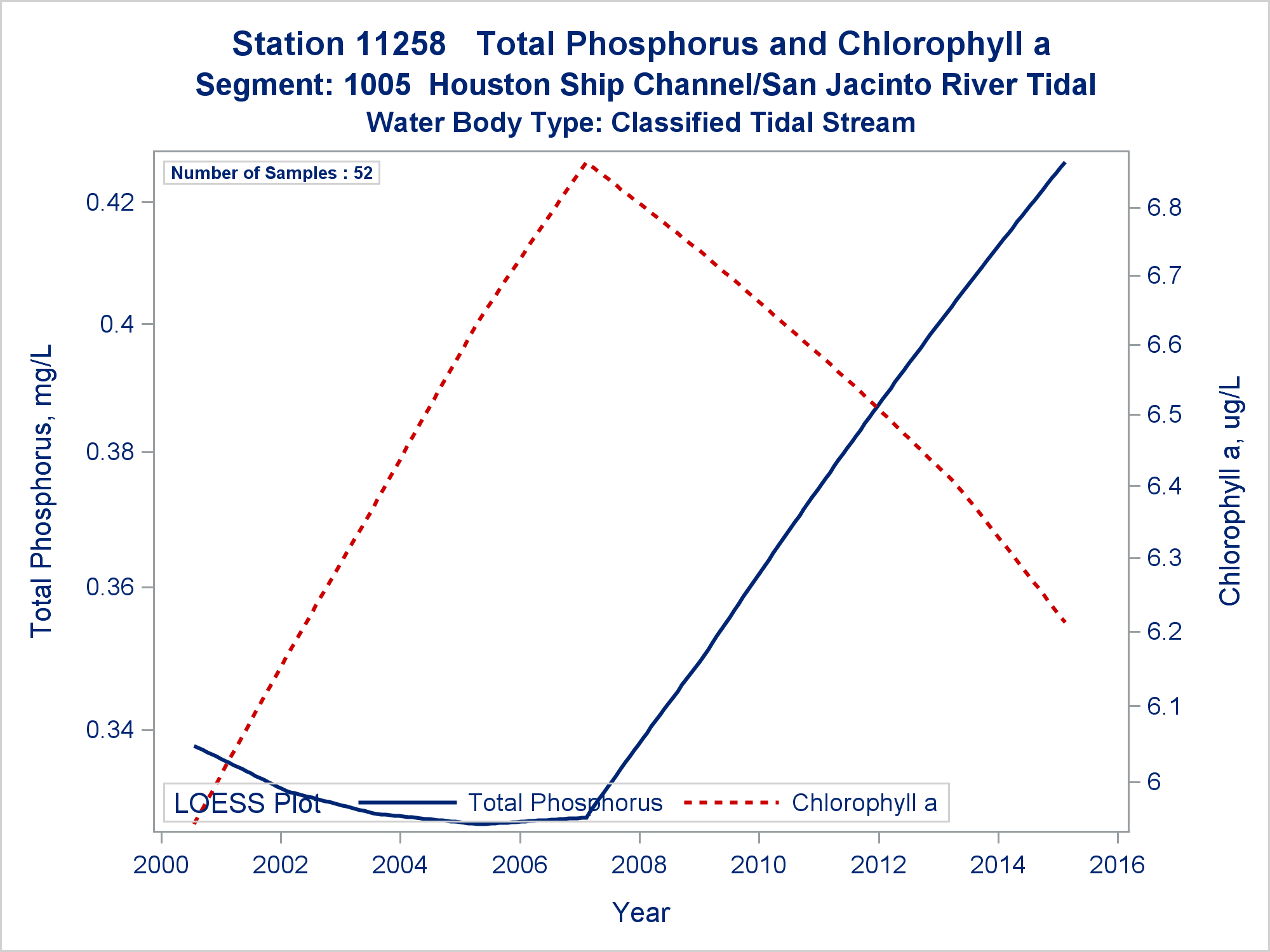 Station 11258   Total Phosphorus and Chlorophyll a
Segment: 1005  Houston Ship Channel/San Jacinto River Tidal
Water Body Type: Classified Tidal Stream

Number of Samples : 52

Total Phosphorus, mg/L

0.42
0.4
0.38
0.36
0.34

Chlorophyll a, ug/L

6.8
6.7
6.6
6.5
6.4
6.3
6.2
6.1
6

LOESS Plot   Total Phosphorus   Chlorophyll a

2000 2002 2004 2006 2008 2010 2012 2014 2016

Year